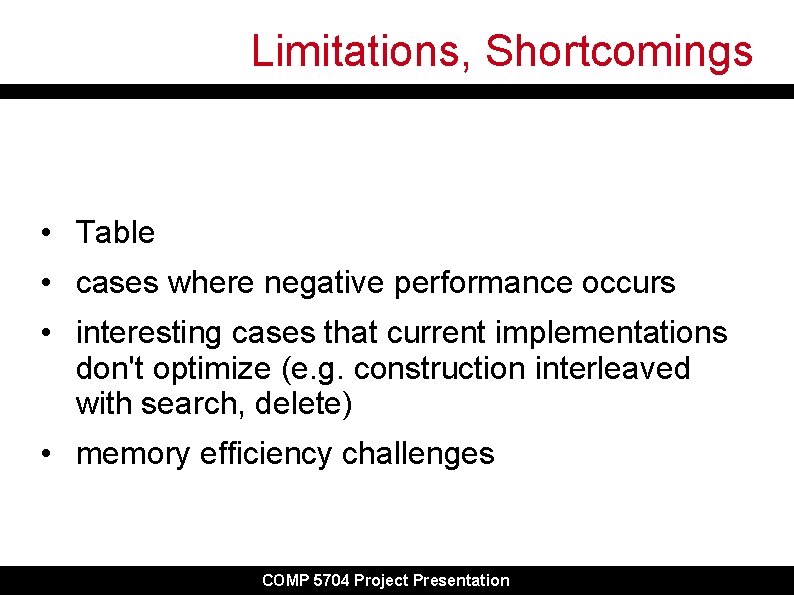 Limitations, Shortcomings

• Table
• cases where negative performance occurs
• interesting cases that current implementations don't optimize (e.g. construction interleaved with search, delete)
• memory efficiency challenges

COMP 5704 Project Presentation